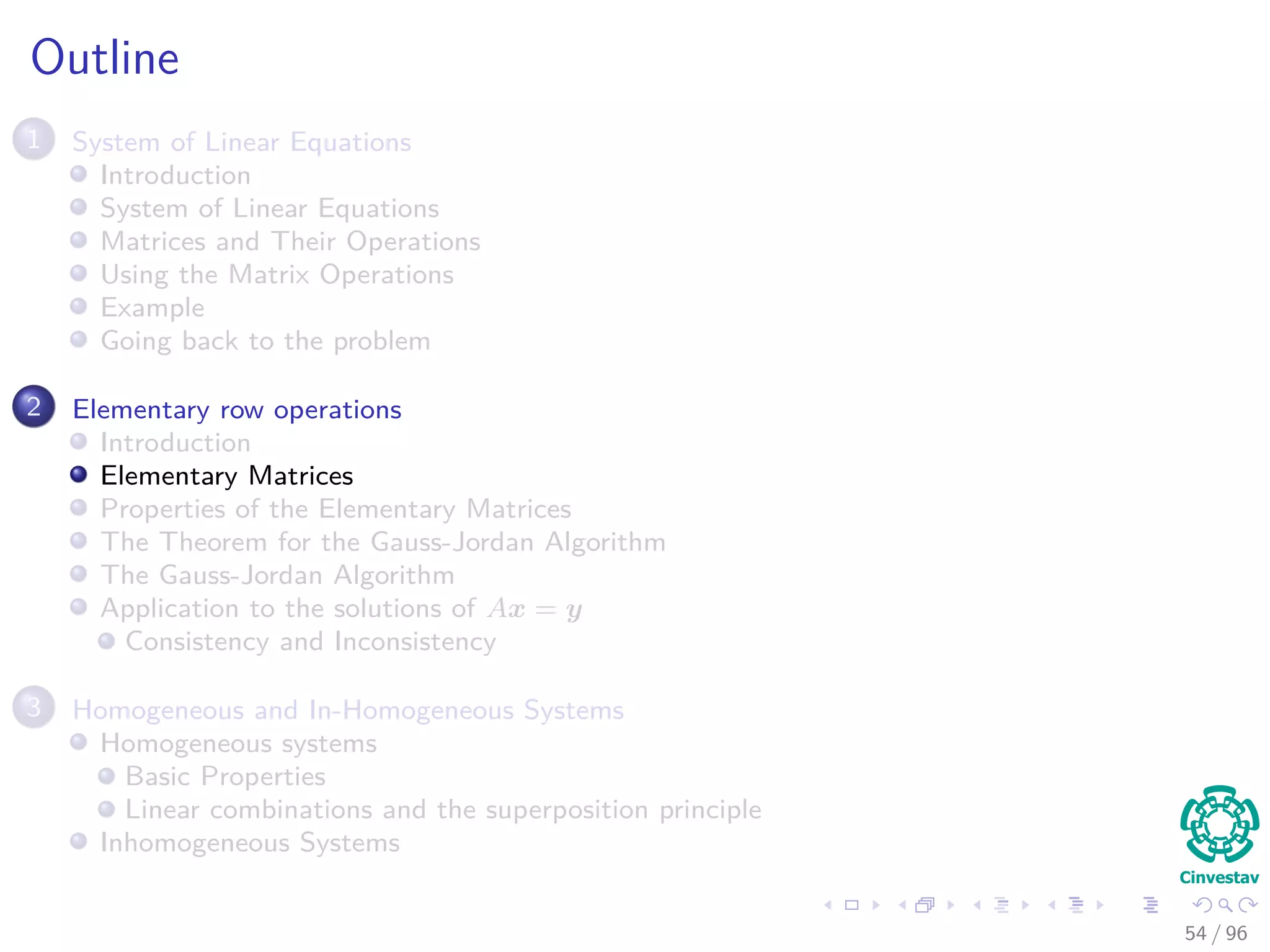 Outline

1 System of Linear Equations
Introduction
System of Linear Equations
Matrices and Their Operations
Using the Matrix Operations
Example
Going back to the problem

2 Elementary row operations
Introduction
Elementary Matrices
Properties of the Elementary Matrices
The Theorem for the Gauss-Jordan Algorithm
The Gauss-Jordan Algorithm
Application to the solutions of $Ax = y$
Consistency and Inconsistency

3 Homogeneous and In-Homogeneous Systems
Homogeneous systems
Basic Properties
Linear combinations and the superposition principle
Inhomogeneous Systems

Cinvestav

54 / 96